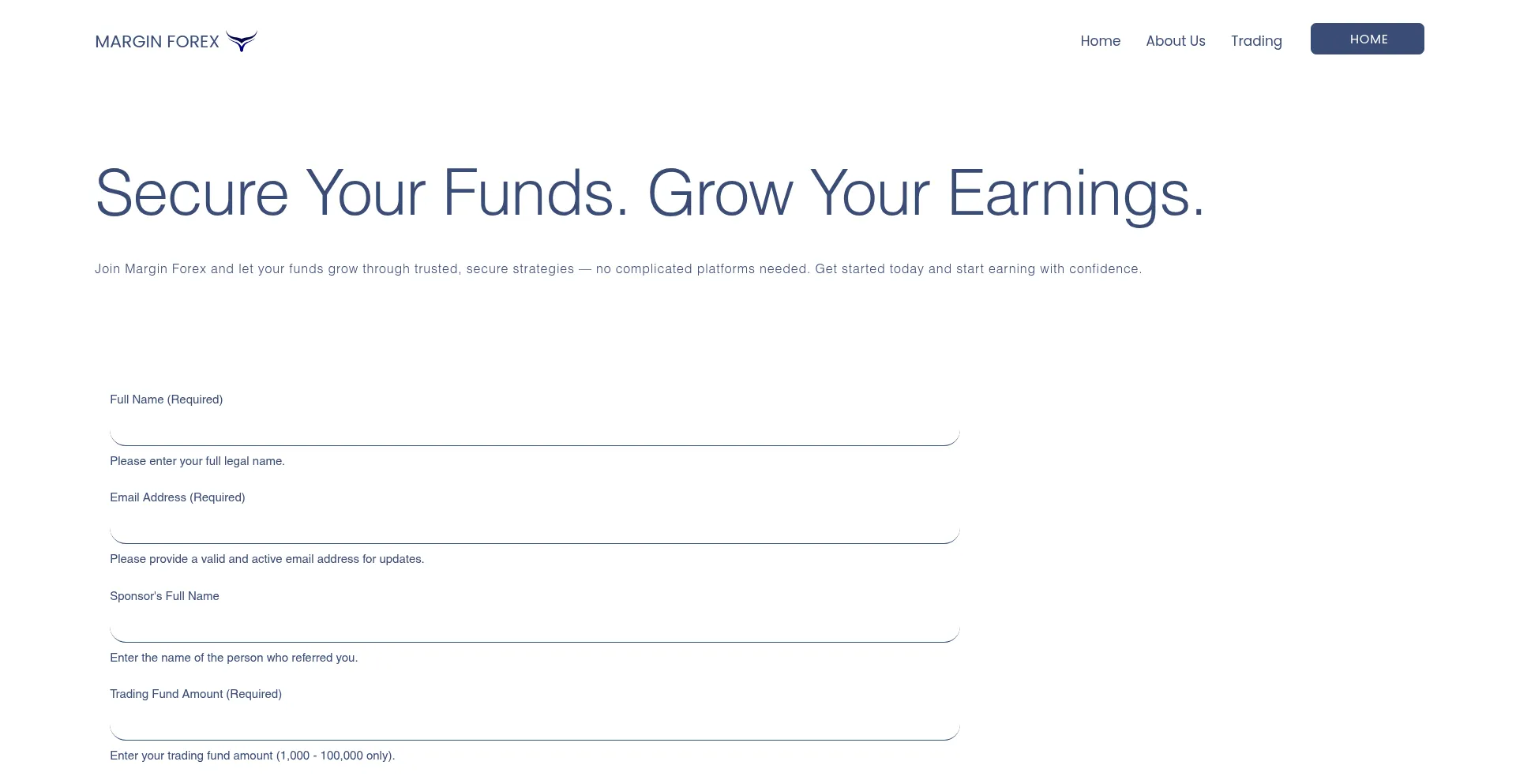 MARGIN FOREX

Home About Us Trading HOME

Secure Your Funds. Grow Your Earnings.

Join Margin Forex and let your funds grow through trusted, secure strategies — no complicated platforms needed. Get started today and start earning with confidence.

Full Name (Required)

Please enter your full legal name.

Email Address (Required)

Please provide a valid and active email address for updates.

Sponsor's Full Name

Enter the name of the person who referred you.

Trading Fund Amount (Required)

Enter your trading fund amount (1,000 - 100,000 only).